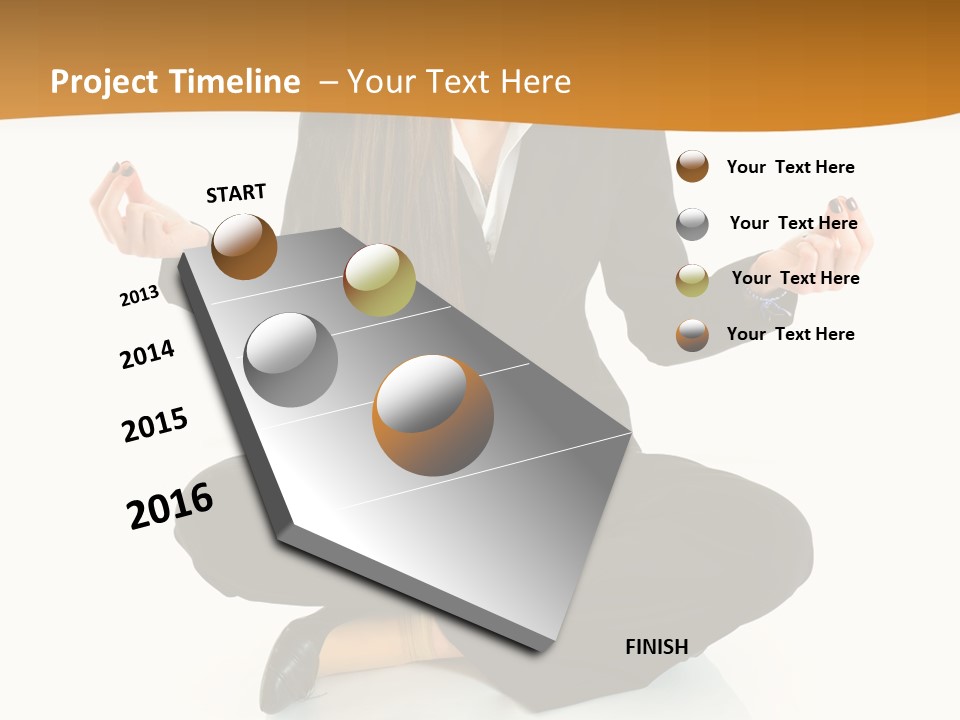 Project Timeline – Your Text Here

START

2013

2014

2015

2016

FINISH

Your Text Here

Your Text Here

Your Text Here

Your Text Here